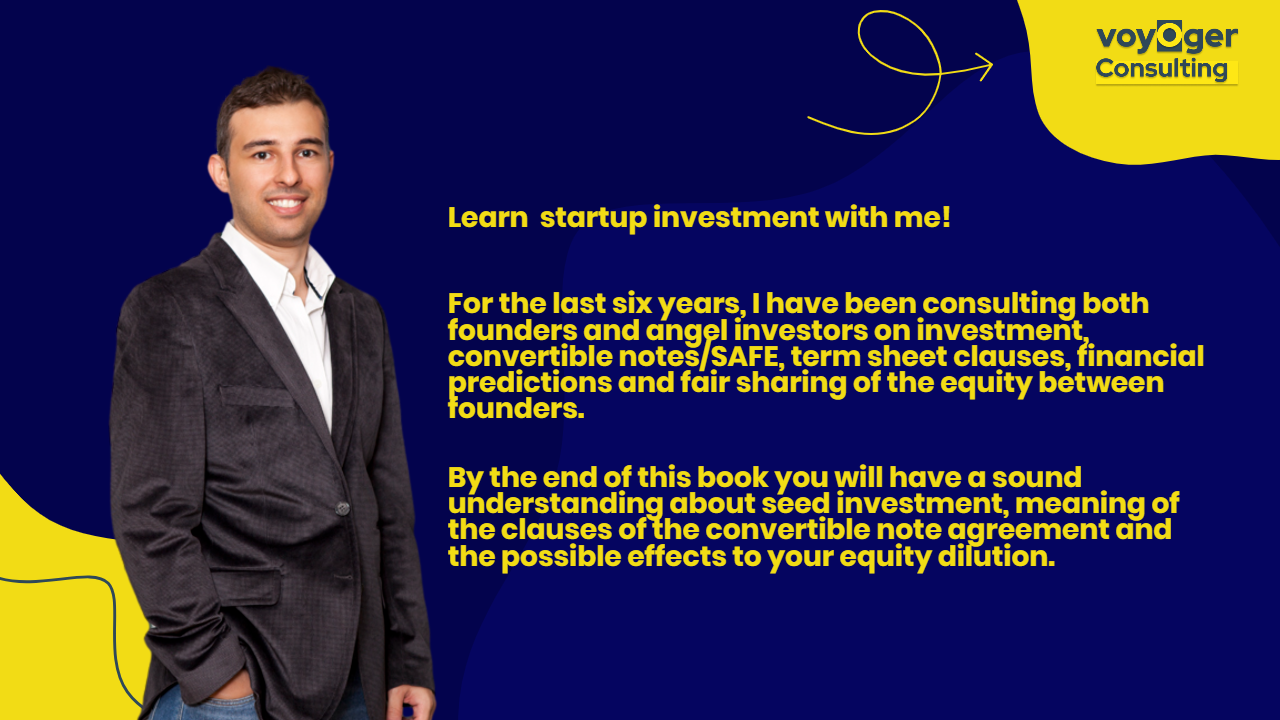 voyager
Consulting

Learn startup investment with me!

For the last six years, I have been consulting both founders and angel investors on investment, convertible notes/SAFE, term sheet clauses, financial predictions and fair sharing of the equity between founders.

By the end of this book you will have a sound understanding about seed investment, meaning of the clauses of the convertible note agreement and the possible effects to your equity dilution.